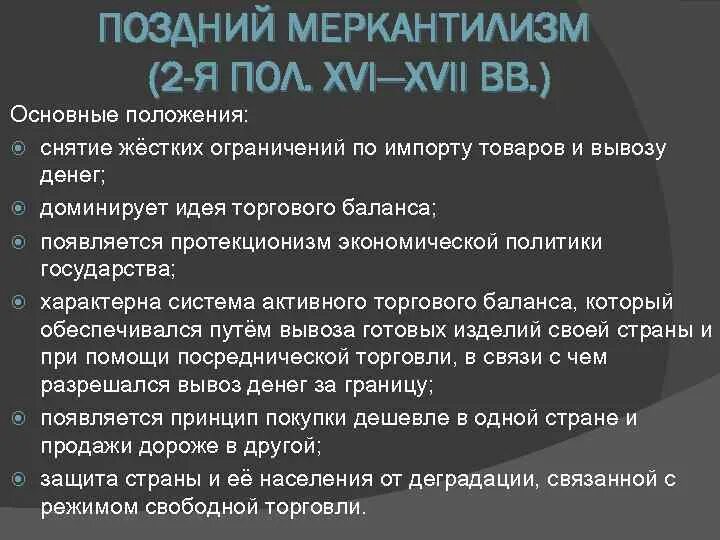 ПОЗДНИЙ МЕРКАНТИЛИЗМ (2-Я ПОЛ. XVI–XVII ВВ.)

Основные положения:

снятие жёстких ограничений по импорту товаров и вывозу денег;

доминирует идея торгового баланса;

появляется протекционизм экономической политики государства;

характерна система активного торгового баланса, который обеспечивался путём вывоза готовых изделий своей страны и при помощи посреднической торговли, в связи с чем разрешался вывоз денег за границу;

появляется принцип покупки дешевле в одной стране и продажи дороже в другой;

защита страны и её населения от деградации, связанной с режимом свободной торговли.